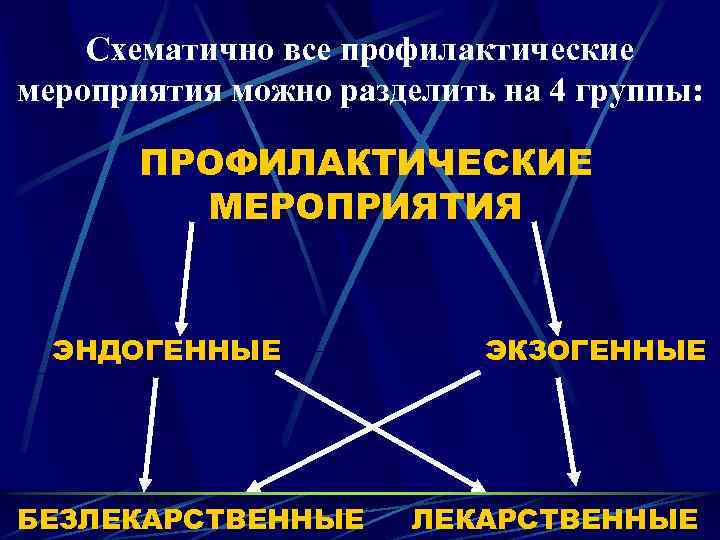 Схематично все профилактические мероприятия можно разделить на 4 группы:

ПРОФИЛАКТИЧЕСКИЕ МЕРОПРИЯТИЯ

ЭНДОГЕННЫЕ

ЭКЗОГЕННЫЕ

БЕЗЛЕКАРСТВЕННЫЕ

ЛЕКАРСТВЕННЫЕ